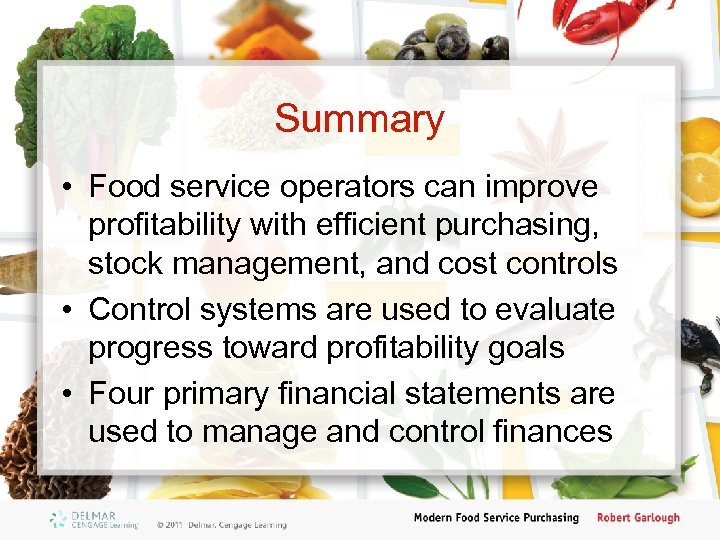 Summary

• Food service operators can improve profitability with efficient purchasing, stock management, and cost controls
• Control systems are used to evaluate progress toward profitability goals
• Four primary financial statements are used to manage and control finances

DELMAR CENGAGE Learning

© 2011 Delmar, Cengage Learning

Modern Food Service Purchasing Robert Garlough